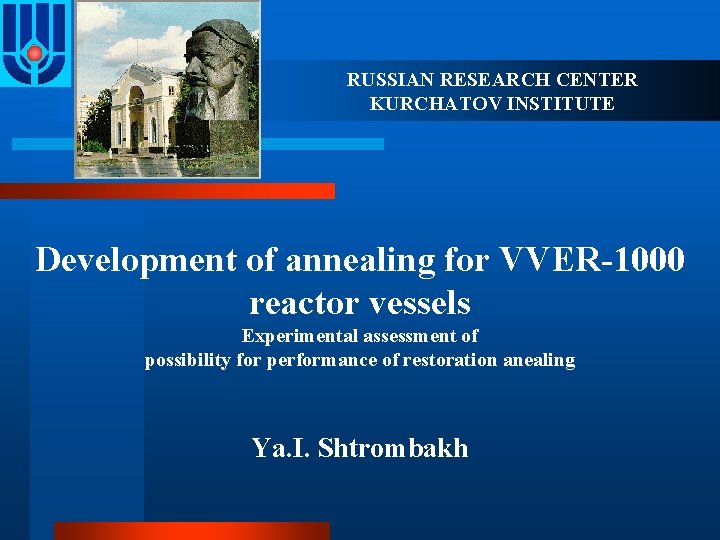 RUSSIAN RESEARCH CENTER
KURCHATOV INSTITUTE

Development of annealing for VVER-1000 reactor vessels

Experimental assessment of possibility for performance of restoration anealing

Ya.I. Shtrombakh